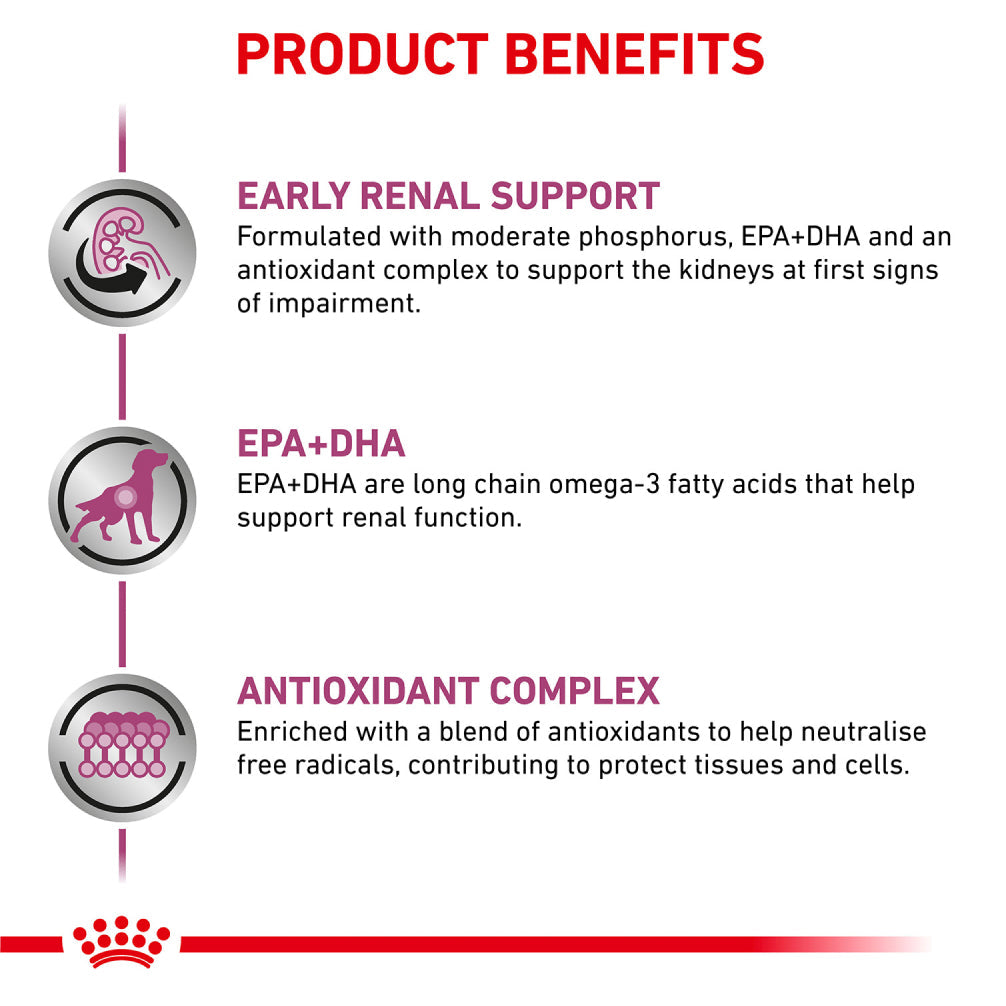 PRODUCT BENEFITS

EARLY RENAL SUPPORT
Formulated with moderate phosphorus, EPA+DHA and an antioxidant complex to support the kidneys at first signs of impairment.

EPA+DHA
EPA+DHA are long chain omega-3 fatty acids that help support renal function.

ANTIOXIDANT COMPLEX
Enriched with a blend of antioxidants to help neutralise free radicals, contributing to protect tissues and cells.